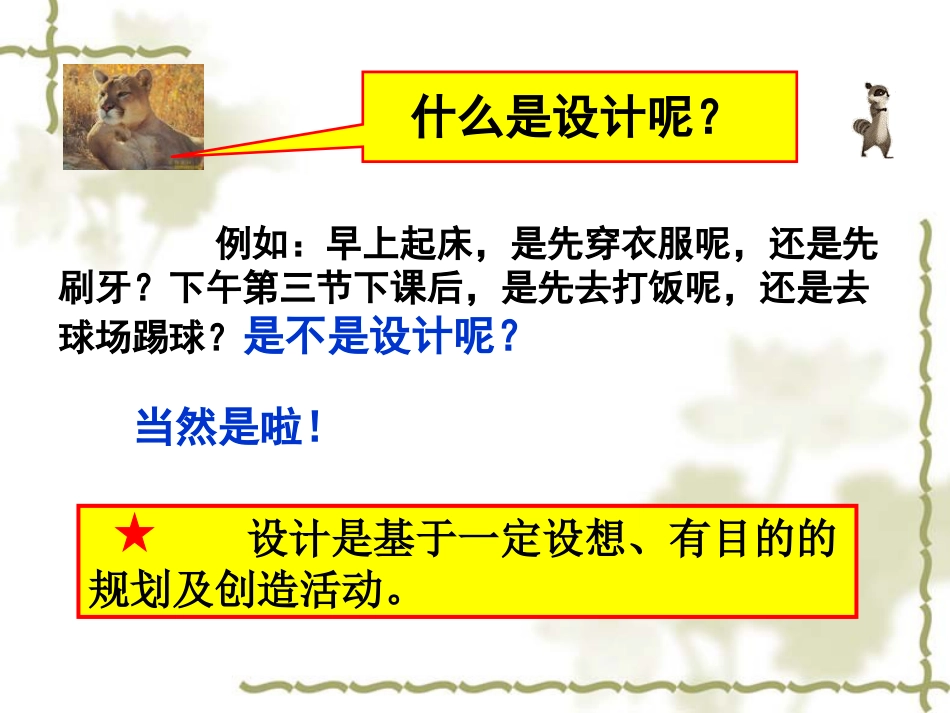 什么是设计呢？

例如：早上起床，是先穿衣服呢，还是先刷牙？下午第三节下课后，是先去打饭呢，还是去球场踢球？是不是设计呢？

当然是啦！

★ 设计是基于一定设想、有目的的规划及创造活动。